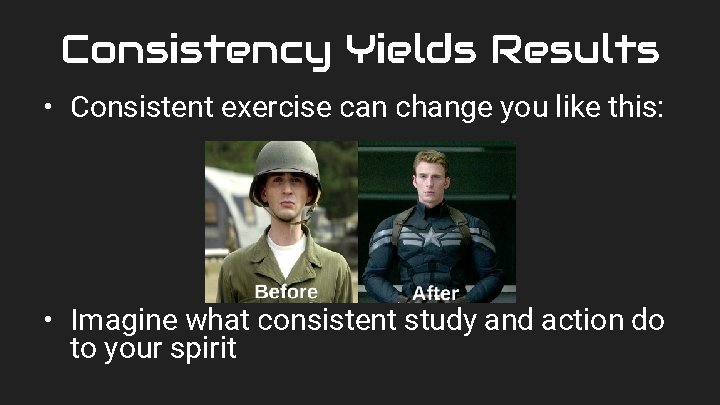 Consistency Yields Results

• Consistent exercise can change you like this:

Before

After

• Imagine what consistent study and action do to your spirit